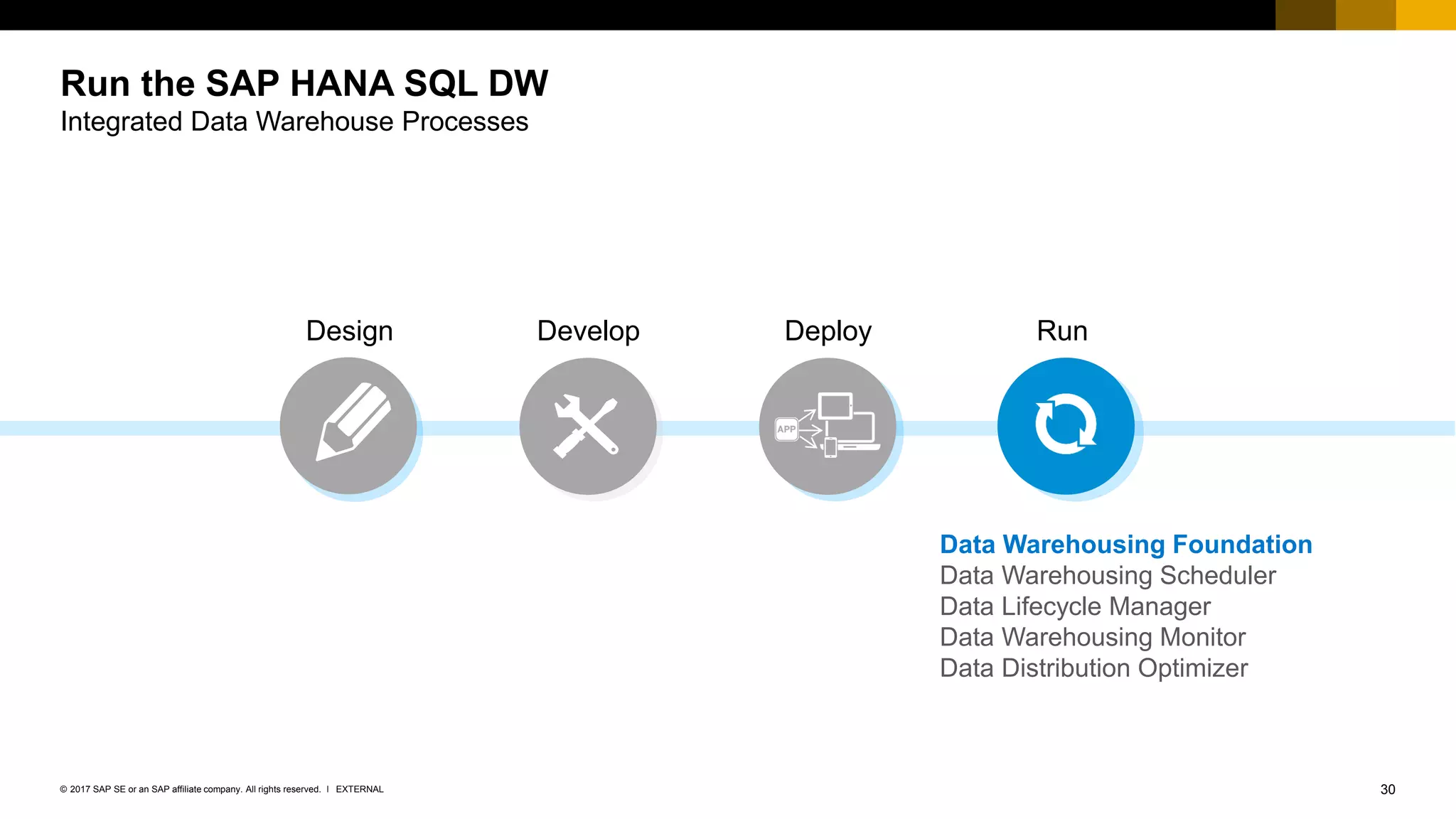 Run the SAP HANA SQL DW
Integrated Data Warehouse Processes

Design

Develop

Deploy

APP

Run

Data Warehousing Foundation
Data Warehousing Scheduler
Data Lifecycle Manager
Data Warehousing Monitor
Data Distribution Optimizer

© 2017 SAP SE or an SAP affiliate company. All rights reserved. I EXTERNAL

30